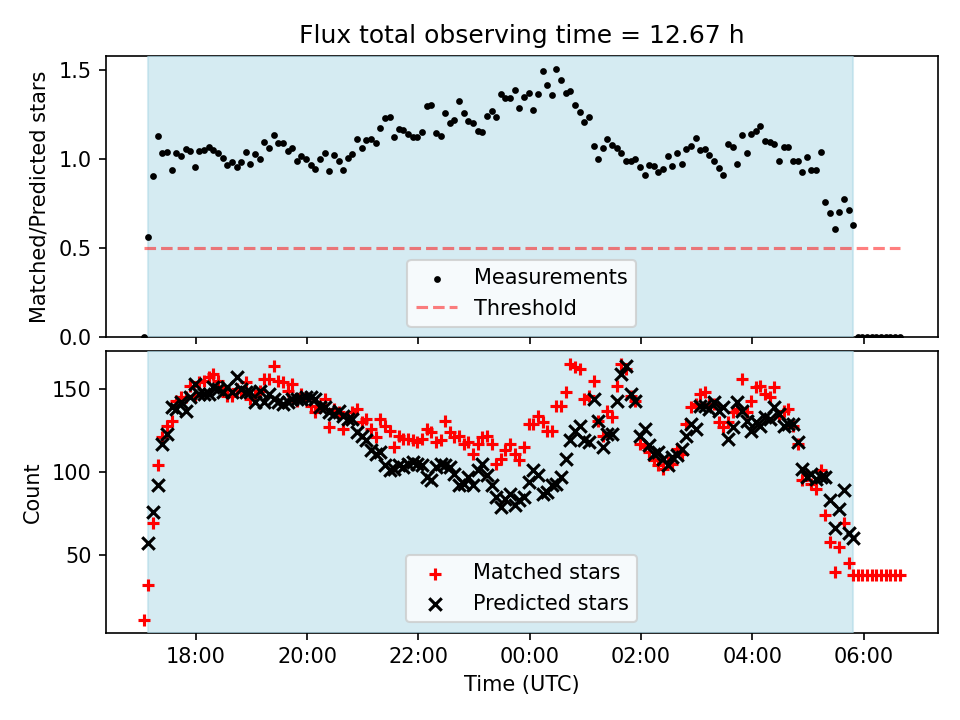 Flux total observing time = 12.67 h

Matched/Predicted stars

1.5
1.0
0.5
0.0

Measurements
Threshold

Count

150
100
50

Matched stars
Predicted stars

18:00
20:00
22:00
00:00
02:00
04:00
06:00

Time (UTC)